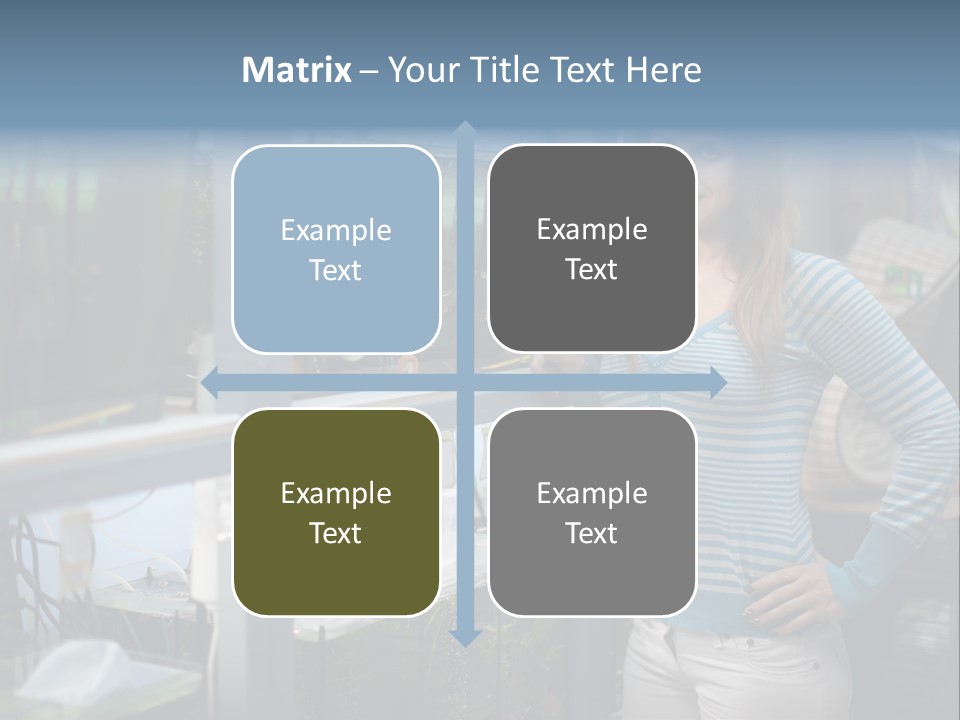 Matrix – Your Title Text Here

Example Text

Example Text

Example Text

Example Text